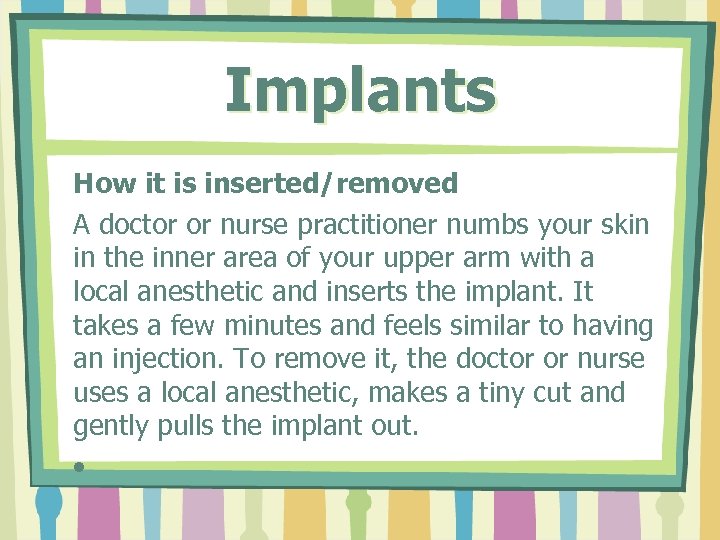 Implants

How it is inserted/removed

A doctor or nurse practitioner numbs your skin in the inner area of your upper arm with a local anesthetic and inserts the implant. It takes a few minutes and feels similar to having an injection. To remove it, the doctor or nurse uses a local anesthetic, makes a tiny cut and gently pulls the implant out.